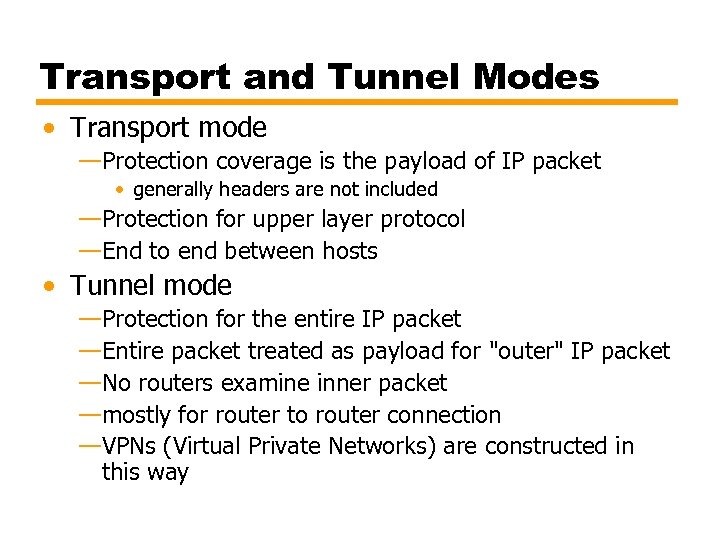 Transport and Tunnel Modes

• Transport mode
—Protection coverage is the payload of IP packet
• generally headers are not included
—Protection for upper layer protocol
—End to end between hosts

• Tunnel mode
—Protection for the entire IP packet
—Entire packet treated as payload for "outer" IP packet
—No routers examine inner packet
—mostly for router to router connection
—VPNs (Virtual Private Networks) are constructed in this way